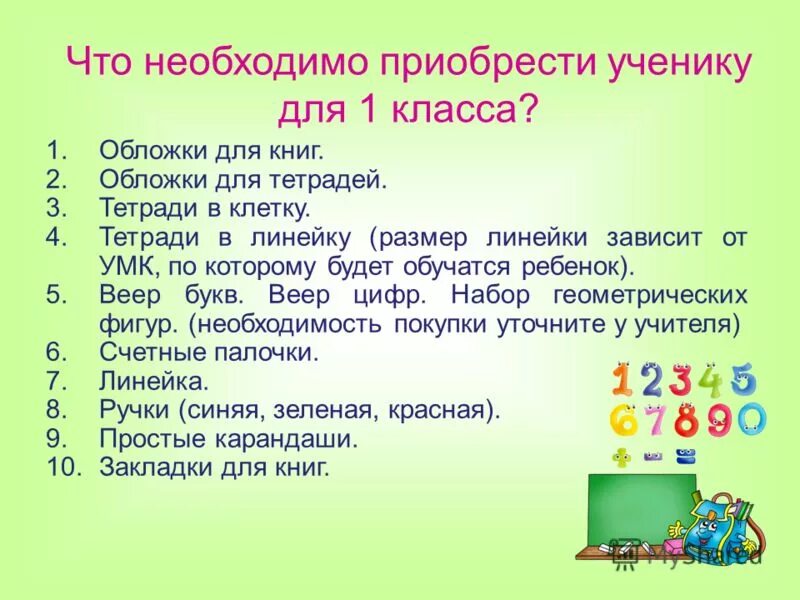 Что необходимо приобрести ученику для 1 класса?

1. Обложки для книг.
2. Обложки для тетрадей.
3. Тетради в клетку.
4. Тетради в линейку (размер линейки зависит от УМК, по которому будет обучатся ребенок).
5. Веер букв. Веер цифр. Набор геометрических фигур. (необходимость покупки уточните у учителя)
6. Счетные палочки.
7. Линейка.
8. Ручки (синяя, зеленая, красная).
9. Простые карандаши.
10. Закладки для книг.

1 2 3 4 5
6 7 8 9 0
+ - =

MyShared